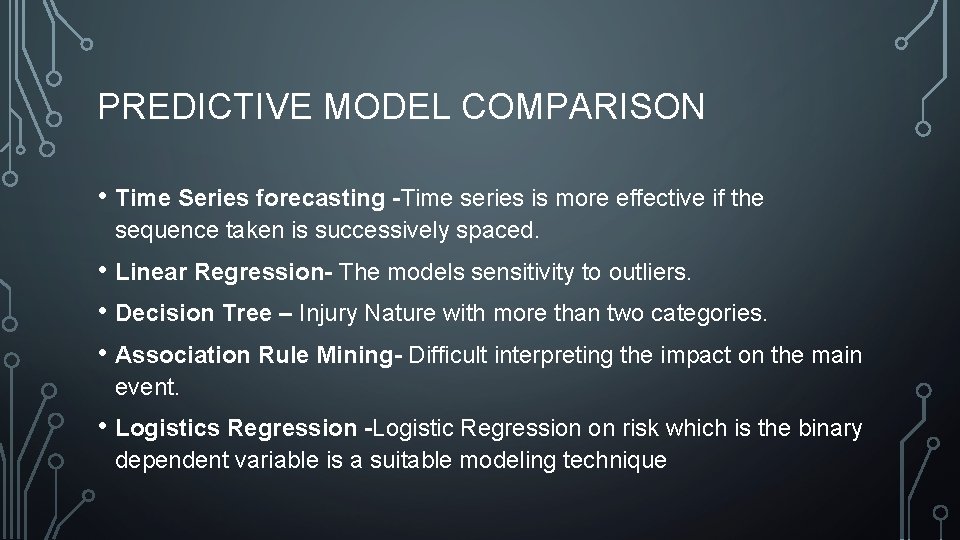 PREDICTIVE MODEL COMPARISON

• Time Series forecasting -Time series is more effective if the sequence taken is successively spaced.

• Linear Regression- The models sensitivity to outliers.

• Decision Tree – Injury Nature with more than two categories.

• Association Rule Mining- Difficult interpreting the impact on the main event.

• Logistics Regression -Logistic Regression on risk which is the binary dependent variable is a suitable modeling technique